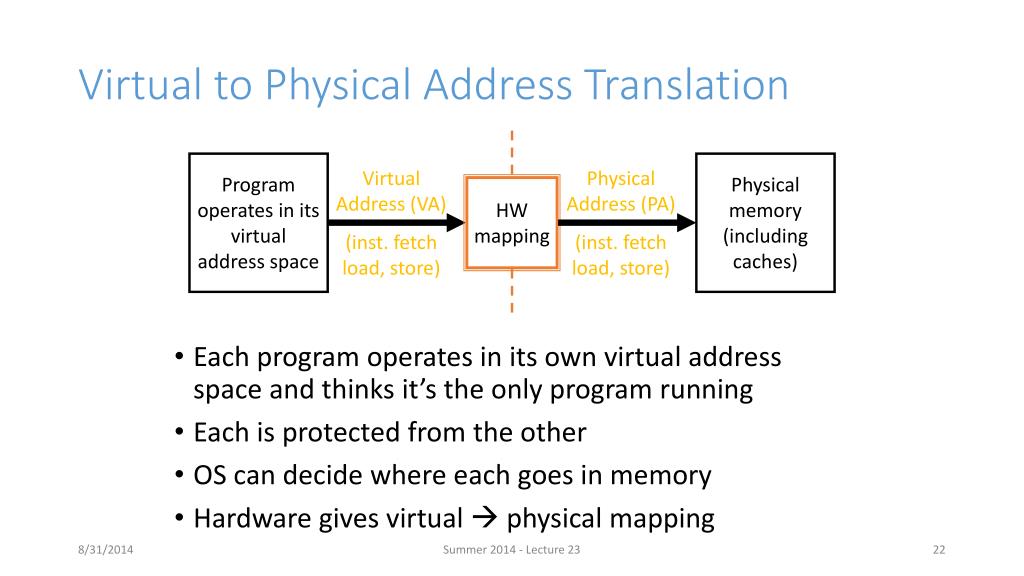 Virtual to Physical Address Translation

Program operates in its virtual address space

Virtual Address (VA)

(inst. fetch load, store)

HW mapping

Physical Address (PA)

(inst. fetch load, store)

Physical memory (including caches)

• Each program operates in its own virtual address space and thinks it's the only program running
• Each is protected from the other
• OS can decide where each goes in memory
• Hardware gives virtual → physical mapping

8/31/2014

Summer 2014 - Lecture 23

22